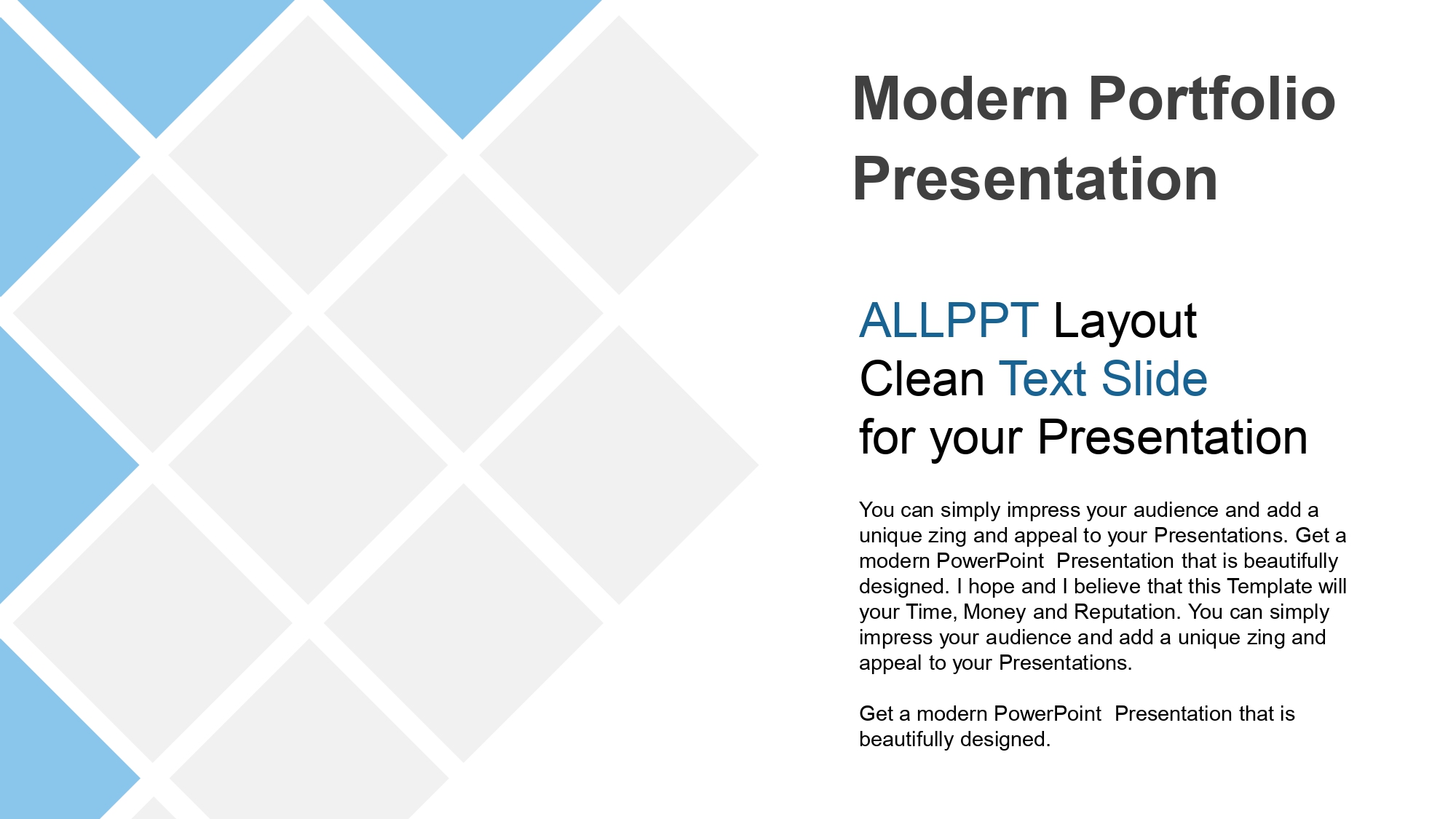 Modern Portfolio Presentation

ALLPPT Layout
Clean Text Slide
for your Presentation

You can simply impress your audience and add a unique zing and appeal to your Presentations. Get a modern PowerPoint  Presentation that is beautifully designed. I hope and I believe that this Template will your Time, Money and Reputation. You can simply impress your audience and add a unique zing and appeal to your Presentations.

Get a modern PowerPoint  Presentation that is beautifully designed.